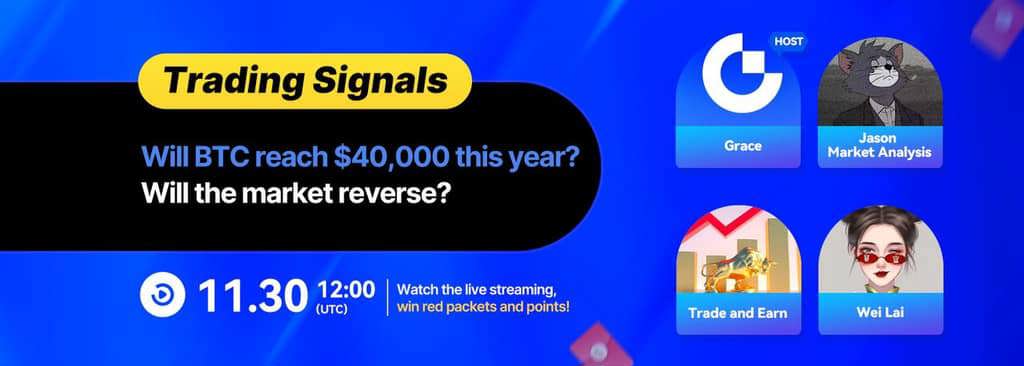 Trading Signals

Will BTC reach $40,000 this year?
Will the market reverse?

11.30 12:00 (UTC)

Watch the live streaming, win red packets and points!

HOST

Grace

Jason
Market Analysis

Trade and Earn

Wei Lai